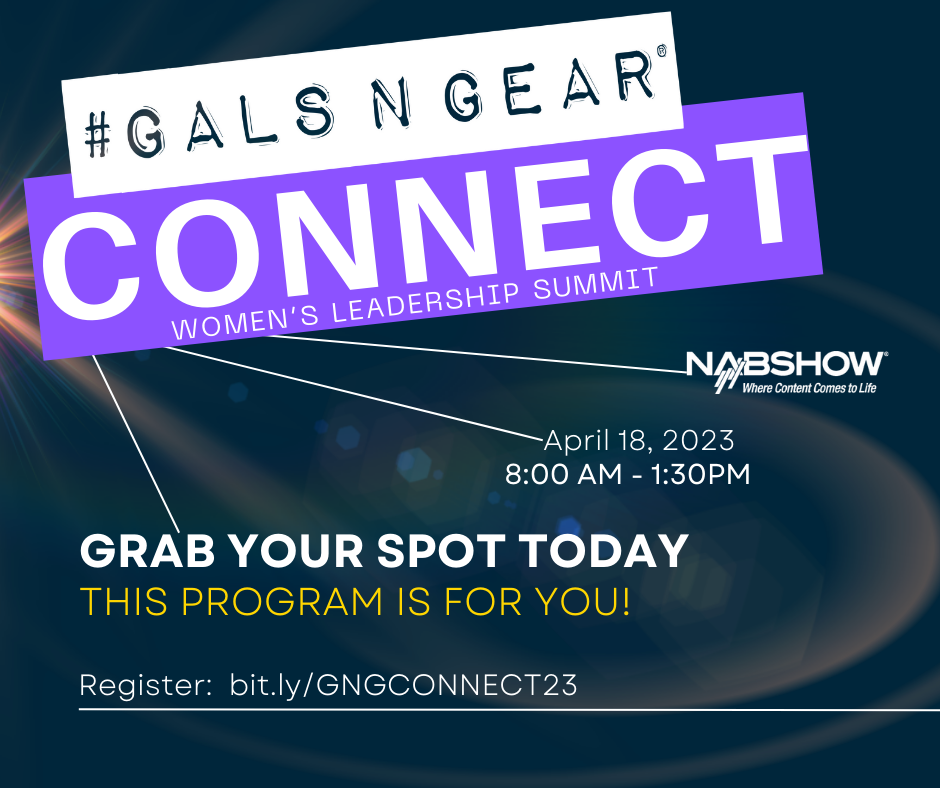 #GALS N GEAR®

CONNECT

WOMEN'S LEADERSHIP SUMMIT

NABSHOW®
Where Content Comes to Life

April 18, 2023
8:00 AM - 1:30PM

GRAB YOUR SPOT TODAY
THIS PROGRAM IS FOR YOU!

Register: bit.ly/GNGCONNECT23